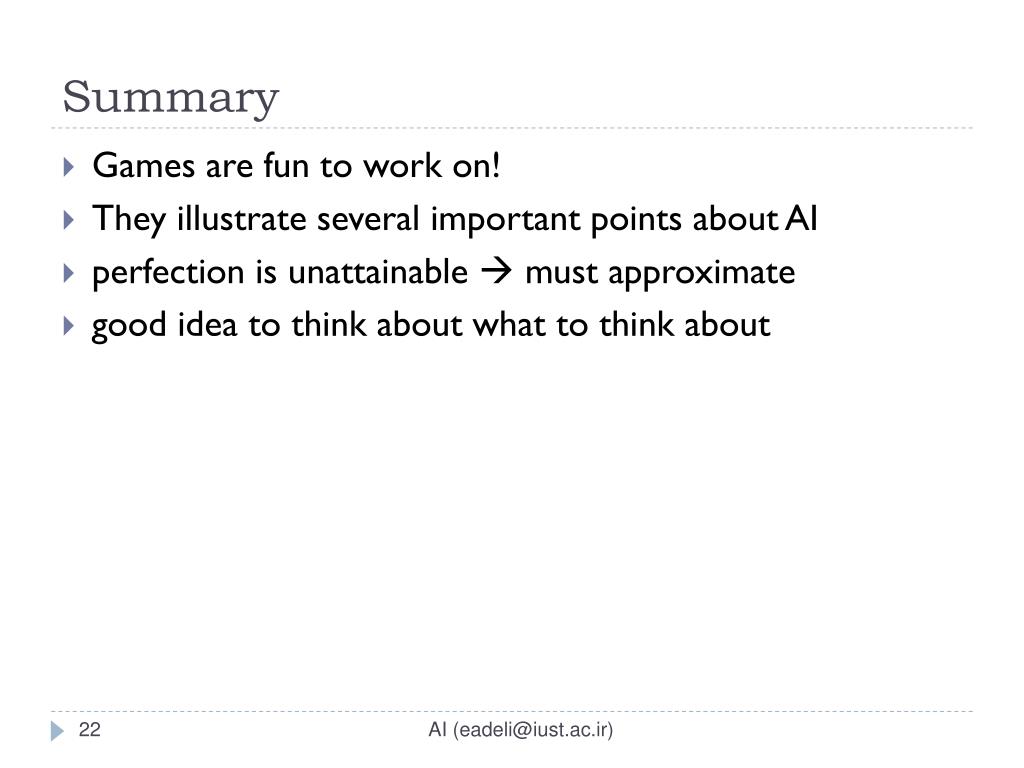 Summary

Games are fun to work on!

They illustrate several important points about AI

perfection is unattainable → must approximate

good idea to think about what to think about

22

AI (eadeli@iust.ac.ir)